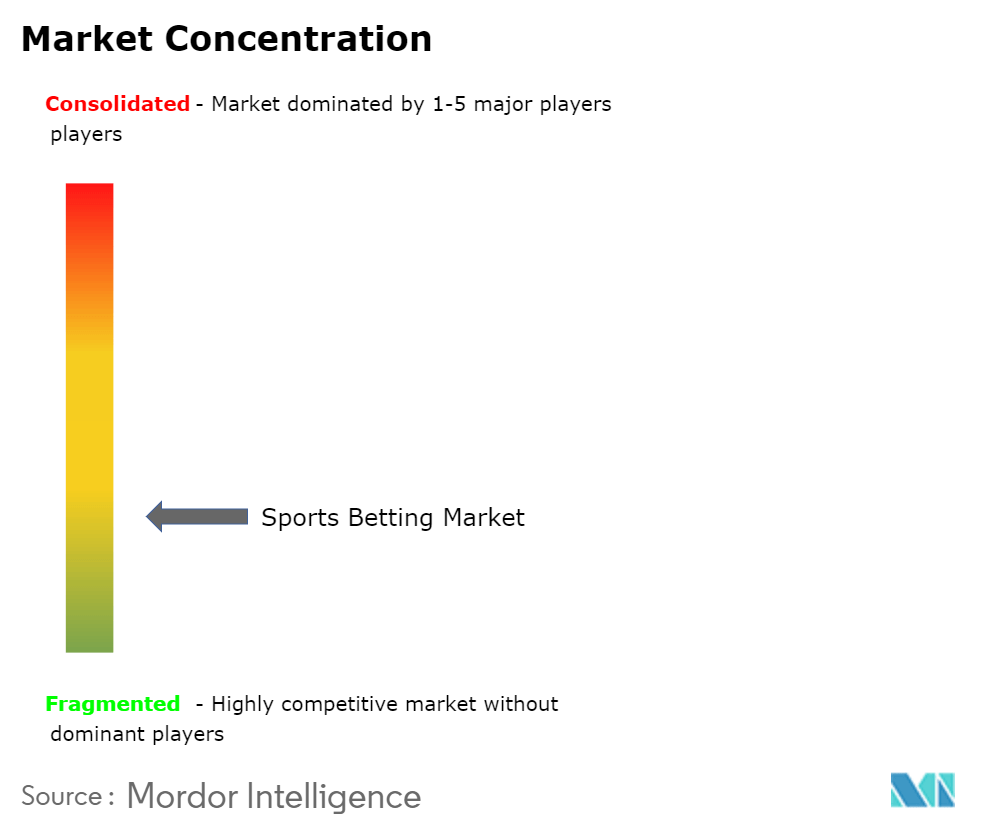 Market Concentration

Consolidated - Market dominated by 1-5 major players players

Sports Betting Market

Fragmented - Highly competitive market without dominant players

Source : Mordor Intelligence